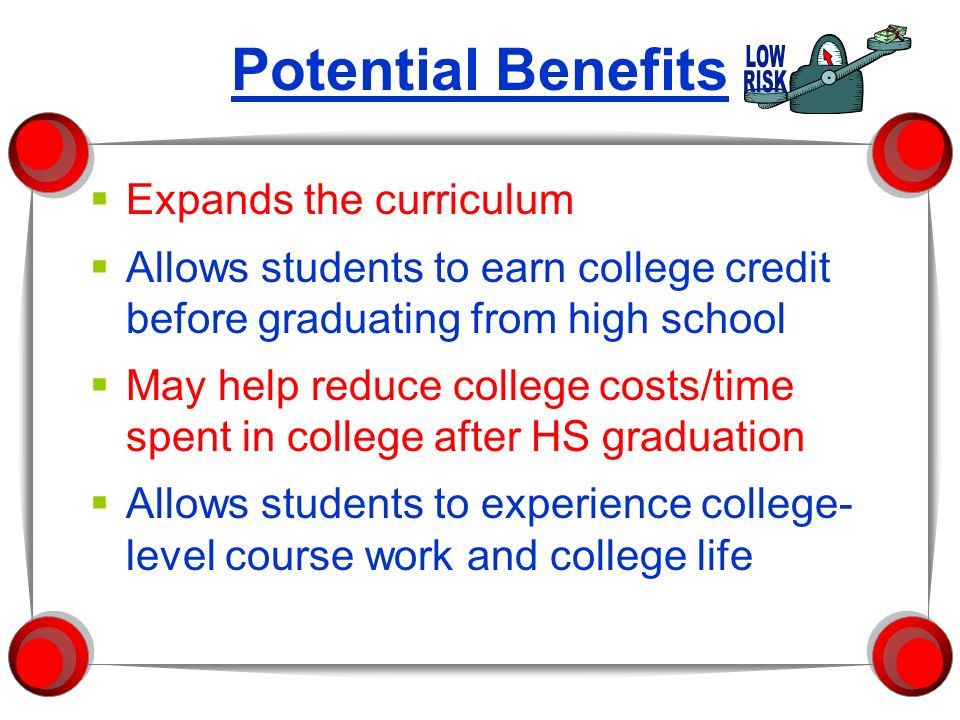 Potential Benefits

LOW RISK

- Expands the curriculum
- Allows students to earn college credit before graduating from high school
- May help reduce college costs/time spent in college after HS graduation
- Allows students to experience college-level course work and college life